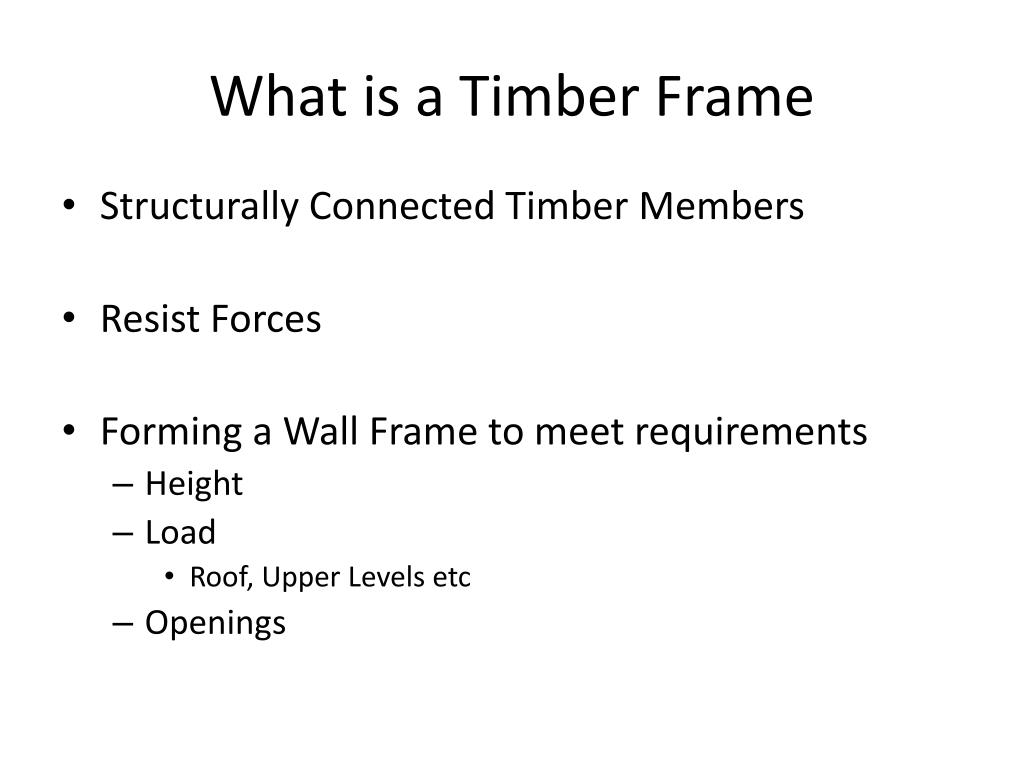 What is a Timber Frame

• Structurally Connected Timber Members

• Resist Forces

• Forming a Wall Frame to meet requirements
– Height
– Load
• Roof, Upper Levels etc
– Openings